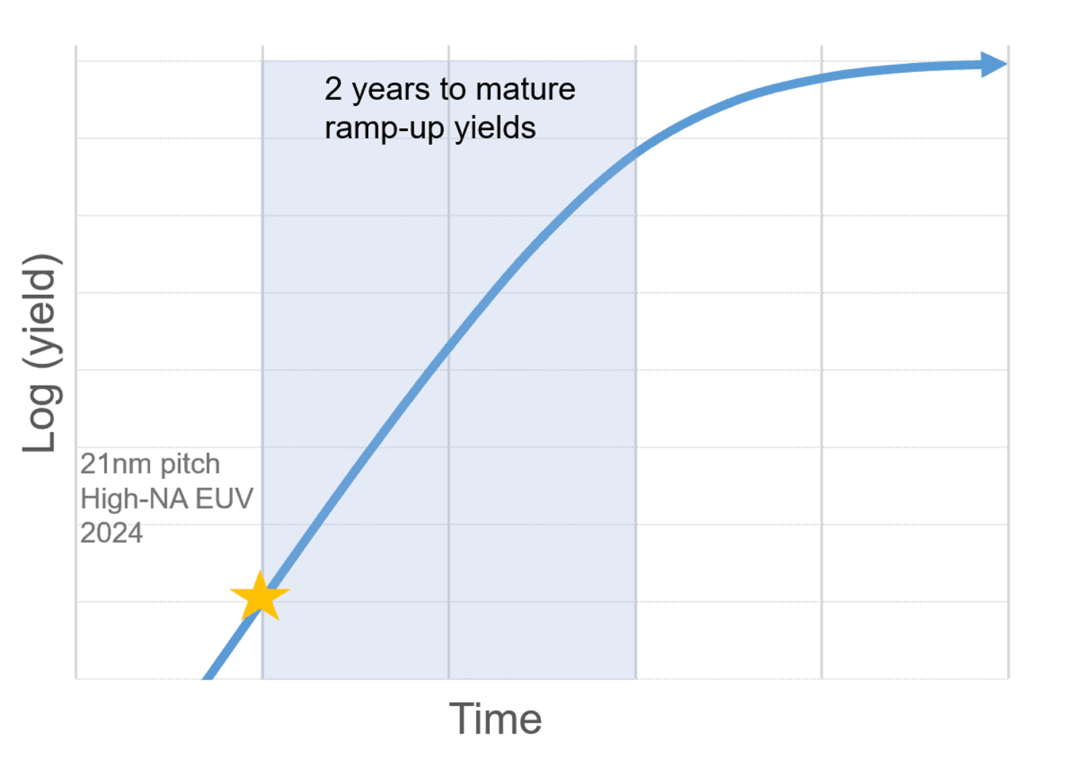 2 years to mature ramp-up yields

Log (yield)

21nm pitch
High-NA EUV
2024

Time